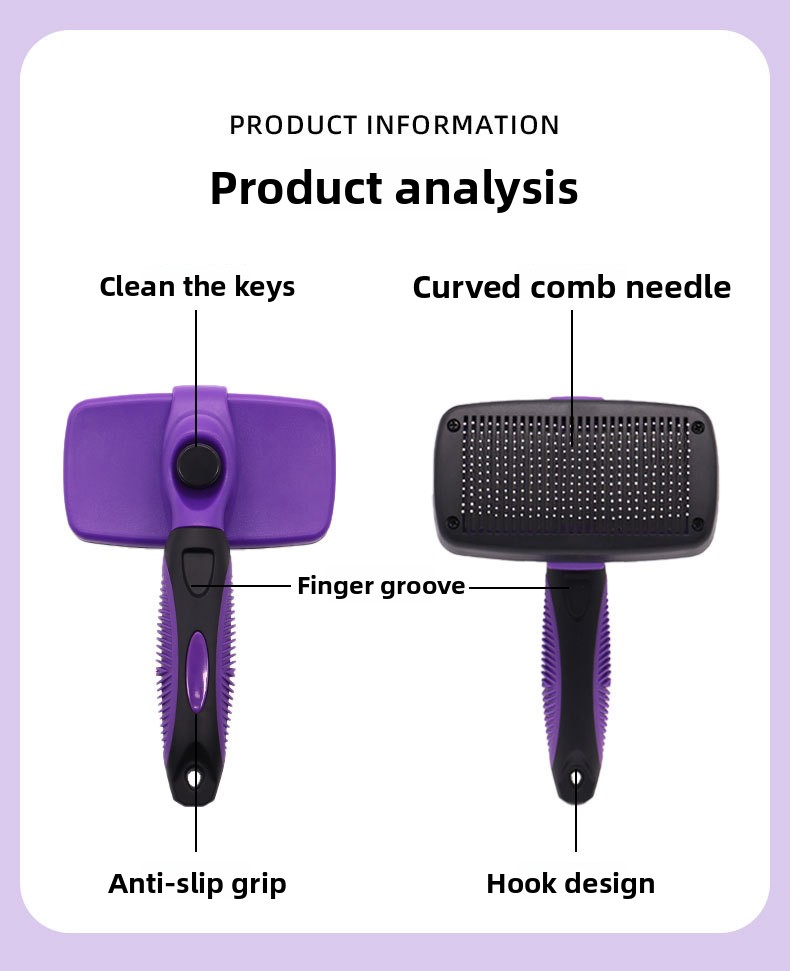 PRODUCT INFORMATION

Product analysis

Clean the keys

Curved comb needle

Finger groove

Anti-slip grip

Hook design